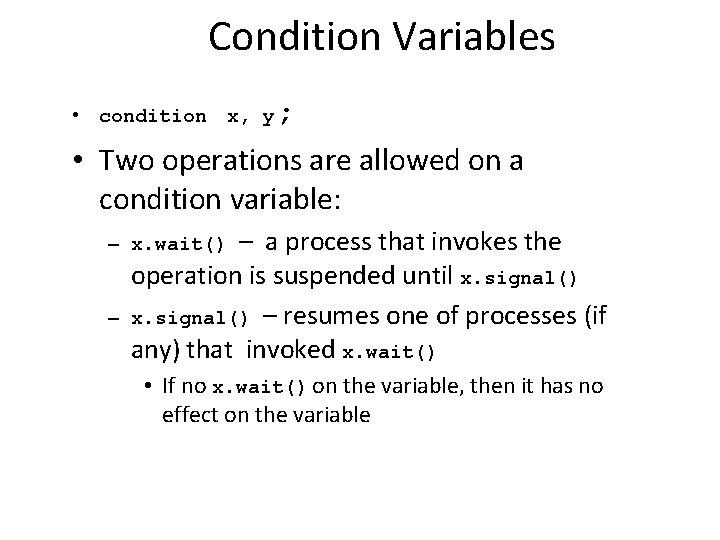 Condition Variables

• condition x, y;

• Two operations are allowed on a condition variable:

– x.wait() – a process that invokes the operation is suspended until x.signal()

– x.signal() – resumes one of processes (if any) that invoked x.wait()

• If no x.wait() on the variable, then it has no effect on the variable